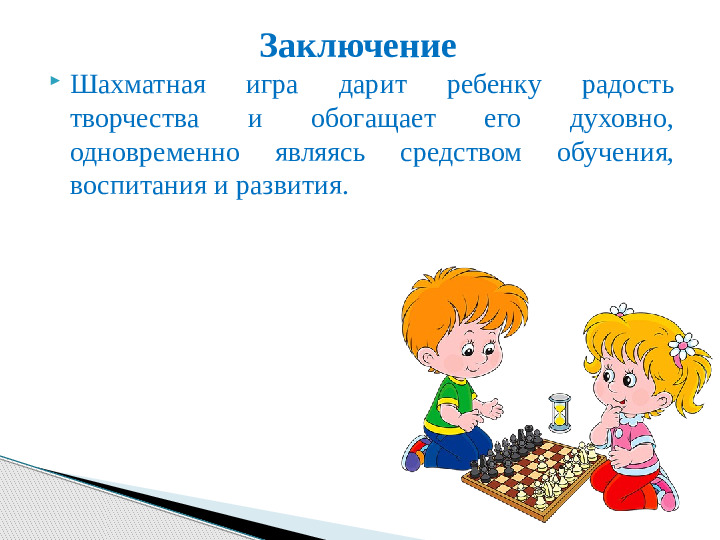 Заключение

Шахматная игра дарит ребенку радость творчества и обогащает его духовно, одновременно являясь средством обучения, воспитания и развития.